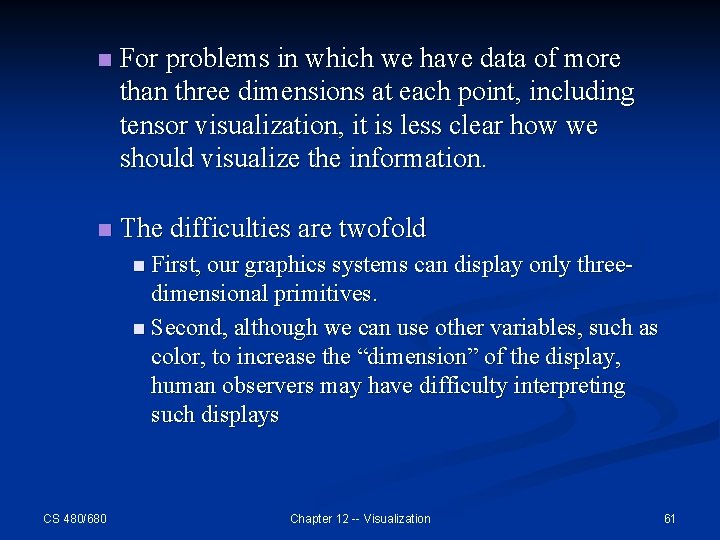 For problems in which we have data of more than three dimensions at each point, including tensor visualization, it is less clear how we should visualize the information.

The difficulties are twofold

First, our graphics systems can display only three-dimensional primitives.

Second, although we can use other variables, such as color, to increase the “dimension” of the display, human observers may have difficulty interpreting such displays

CS 480/680

Chapter 12 -- Visualization

61